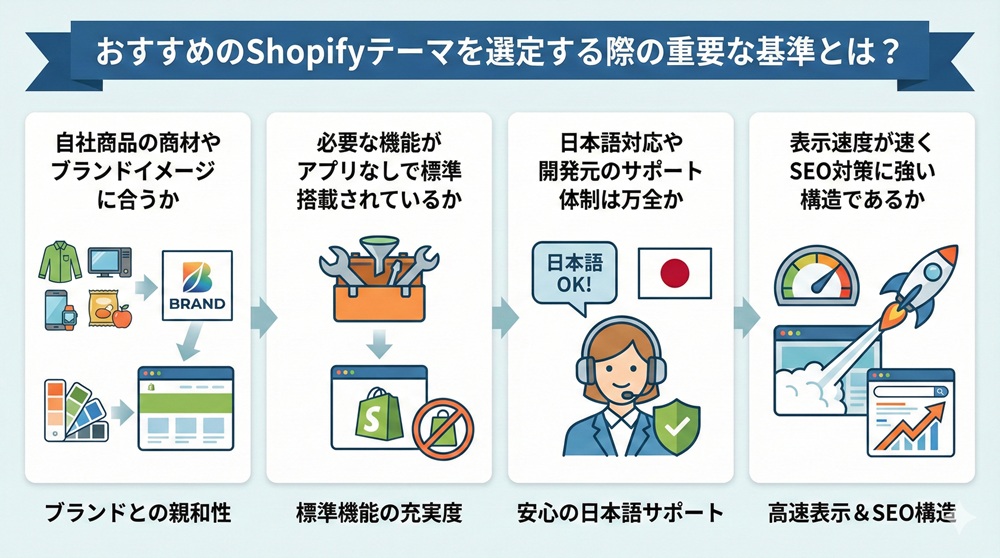 おすすめのShopifyテーマを選定する際の重要な基準とは？

自社商品の商材やブランドイメージに合うか

BRAND

ブランドとの親和性

必要な機能がアプリなしで標準搭載されているか

標準機能の充実度

日本語対応や開発元のサポート体制は万全か

日本語OK!

安心の日本語サポート

表示速度が速くSEO対策に強い構造であるか

高速表示＆SEO構造